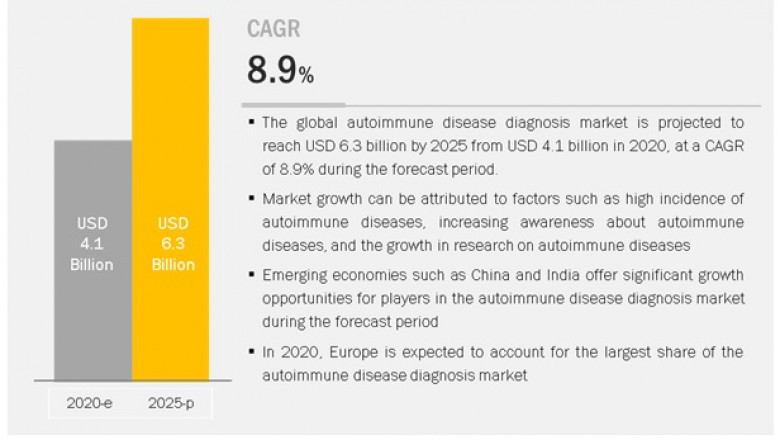 USD
4.1
Billion

USD
6.3
Billion

2020-e

2025-p

CAGR

8.9%

▪ The global autoimmune disease diagnosis market is projected to reach USD 6.3 billion by 2025 from USD 4.1 billion in 2020, at a CAGR of 8.9% during the forecast period.

▪ Market growth can be attributed to factors such as high incidence of autoimmune diseases, increasing awareness about autoimmune diseases, and the growth in research on autoimmune diseases

▪ Emerging economies such as China and India offer significant growth opportunities for players in the autoimmune disease diagnosis market during the forecast period

▪ In 2020, Europe is expected to account for the largest share of the autoimmune disease diagnosis market